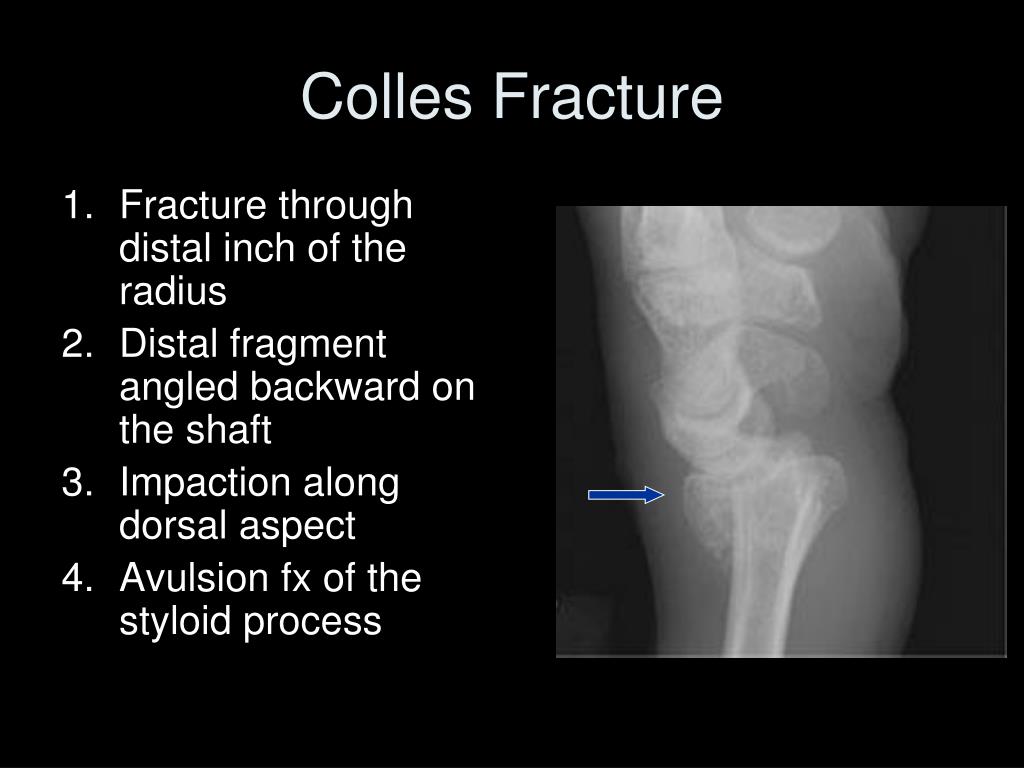 Colles Fracture

1. Fracture through distal inch of the radius
2. Distal fragment angled backward on the shaft
3. Impaction along dorsal aspect
4. Avulsion fx of the styloid process